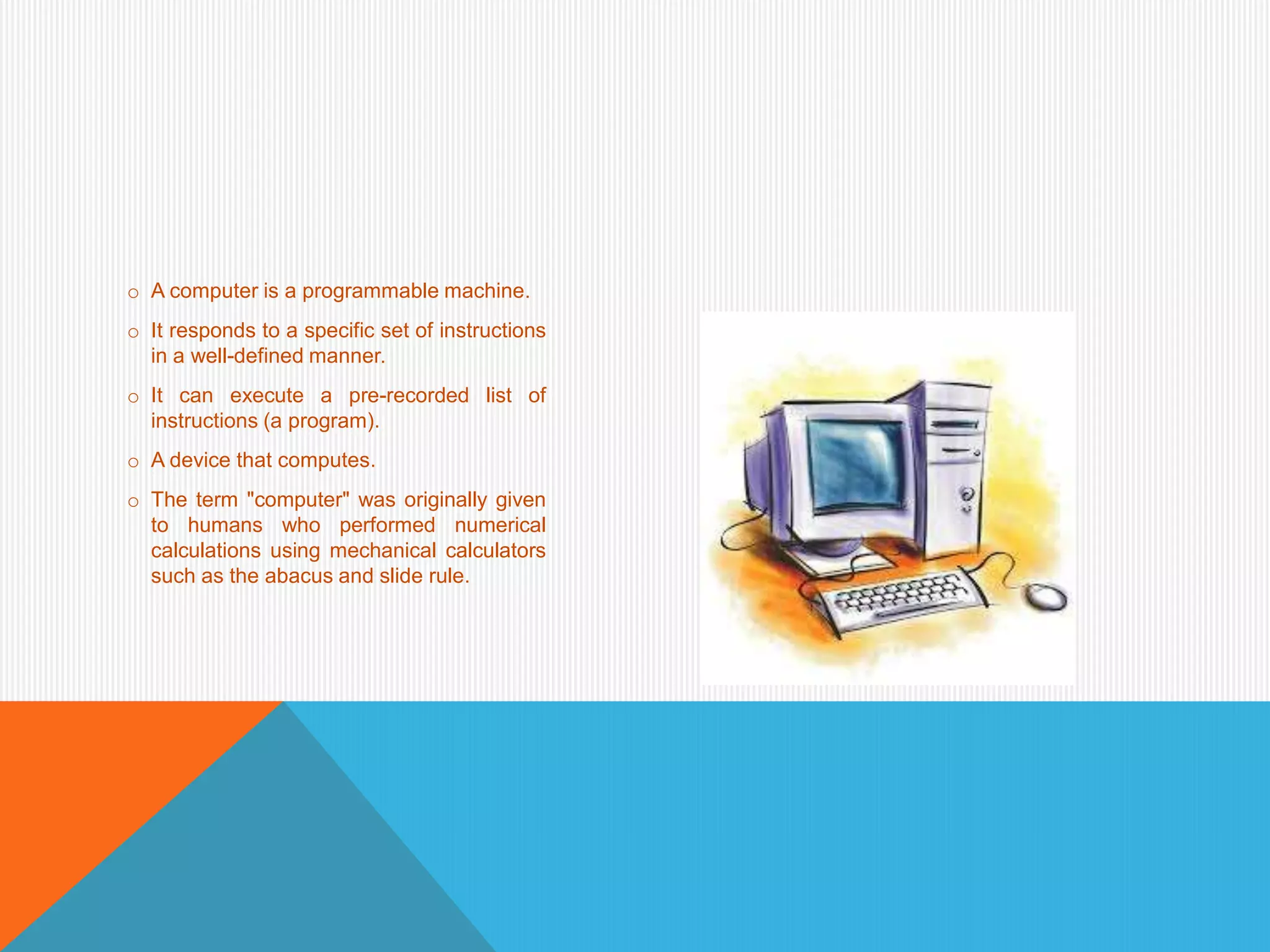 o A computer is a programmable machine.

o It responds to a specific set of instructions in a well-defined manner.

o It can execute a pre-recorded list of instructions (a program).

o A device that computes.

o The term "computer" was originally given to humans who performed numerical calculations using mechanical calculators such as the abacus and slide rule.